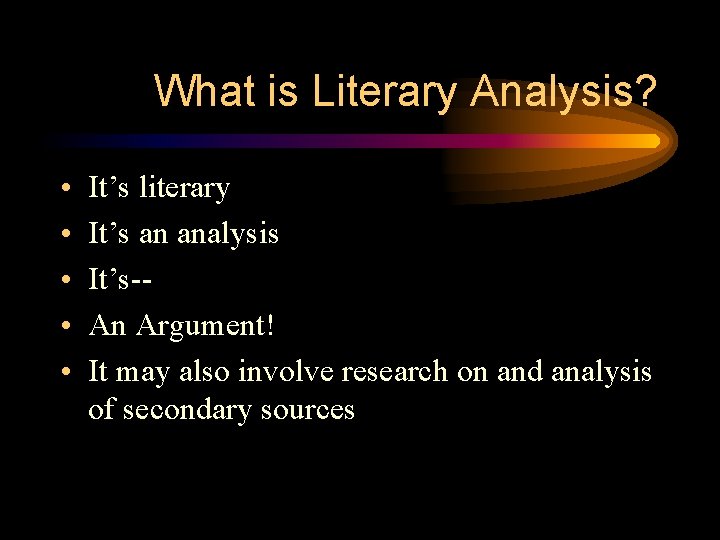 What is Literary Analysis?

• It’s literary
• It’s an analysis
• It’s--
• An Argument!
• It may also involve research on and analysis of secondary sources